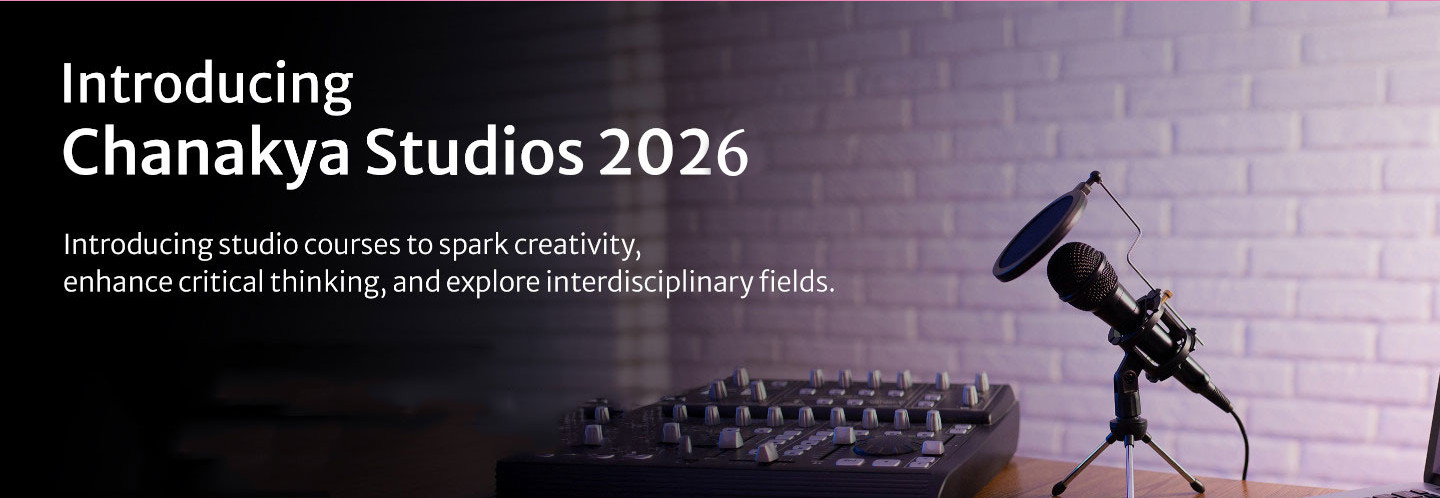 Introducing
Chanakya Studios 2026

Introducing studio courses to spark creativity, enhance critical thinking, and explore interdisciplinary fields.